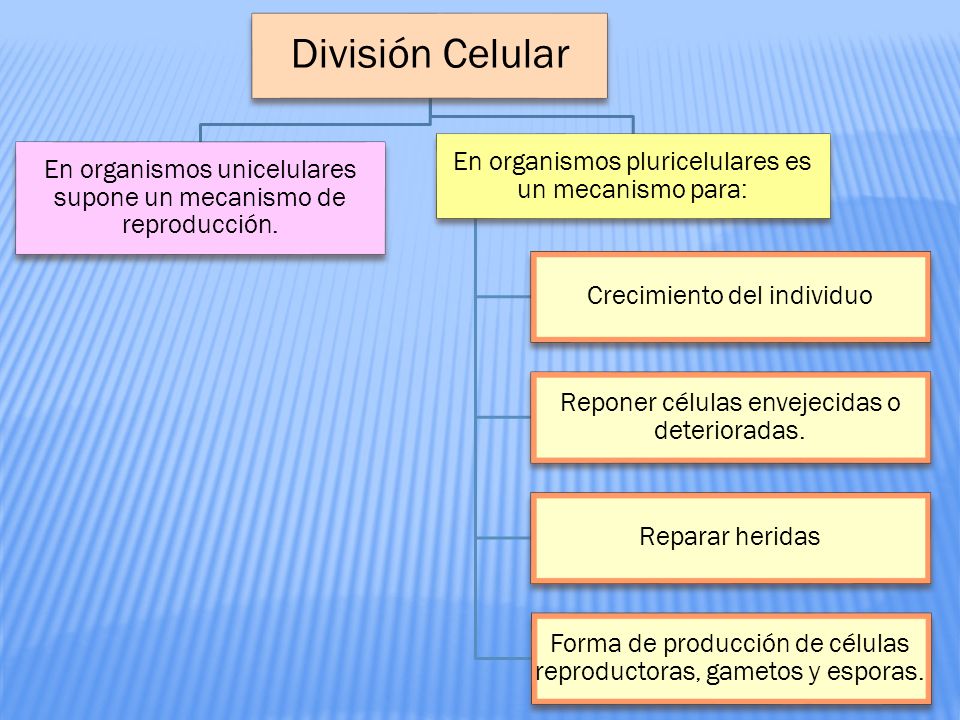 División Celular

En organismos unicelulares supone un mecanismo de reproducción.

En organismos pluricelulares es un mecanismo para:

Crecimiento del individuo

Reponer células envejecidas o deterioradas.

Reparar heridas

Forma de producción de células reproductoras, gametos y esporas.